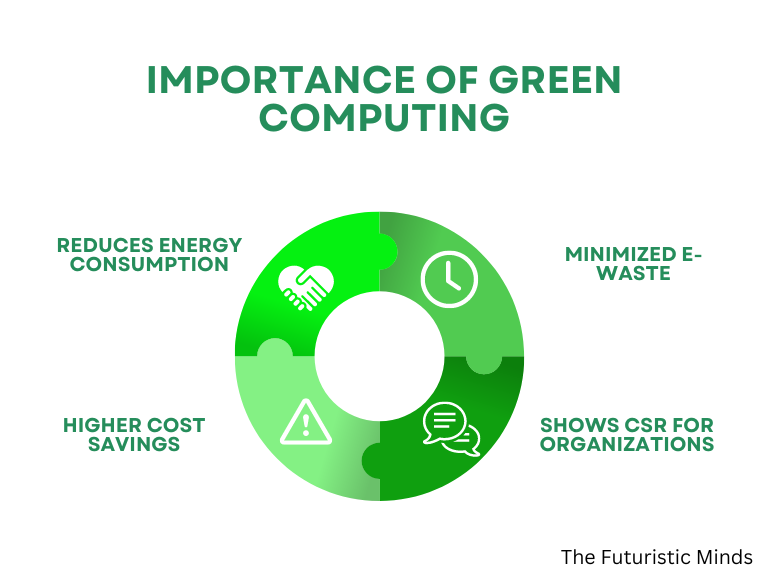 IMPORTANCE OF GREEN COMPUTING

REDUCES ENERGY CONSUMPTION

MINIMIZED E-WASTE

HIGHER COST SAVINGS

SHOWS CSR FOR ORGANIZATIONS

The Futuristic Minds